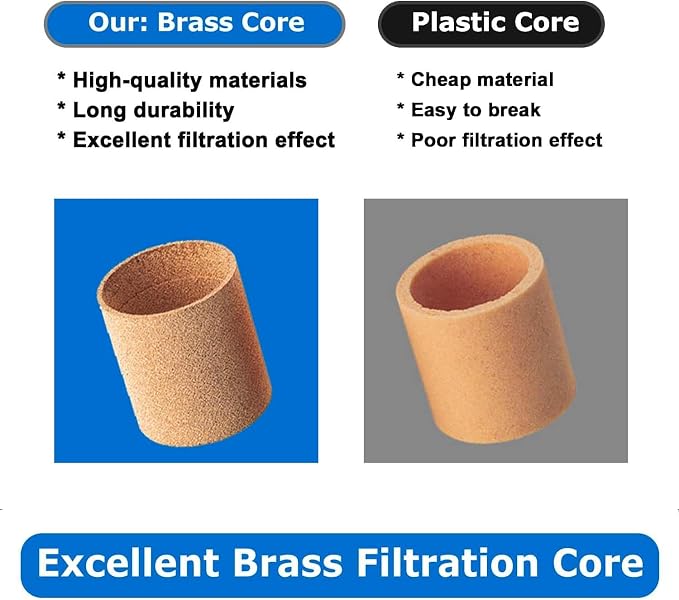 Our: Brass Core

* High-quality materials
* Long durability
* Excellent filtration effect

Plastic Core

* Cheap material
* Easy to break
* Poor filtration effect

Excellent Brass Filtration Core